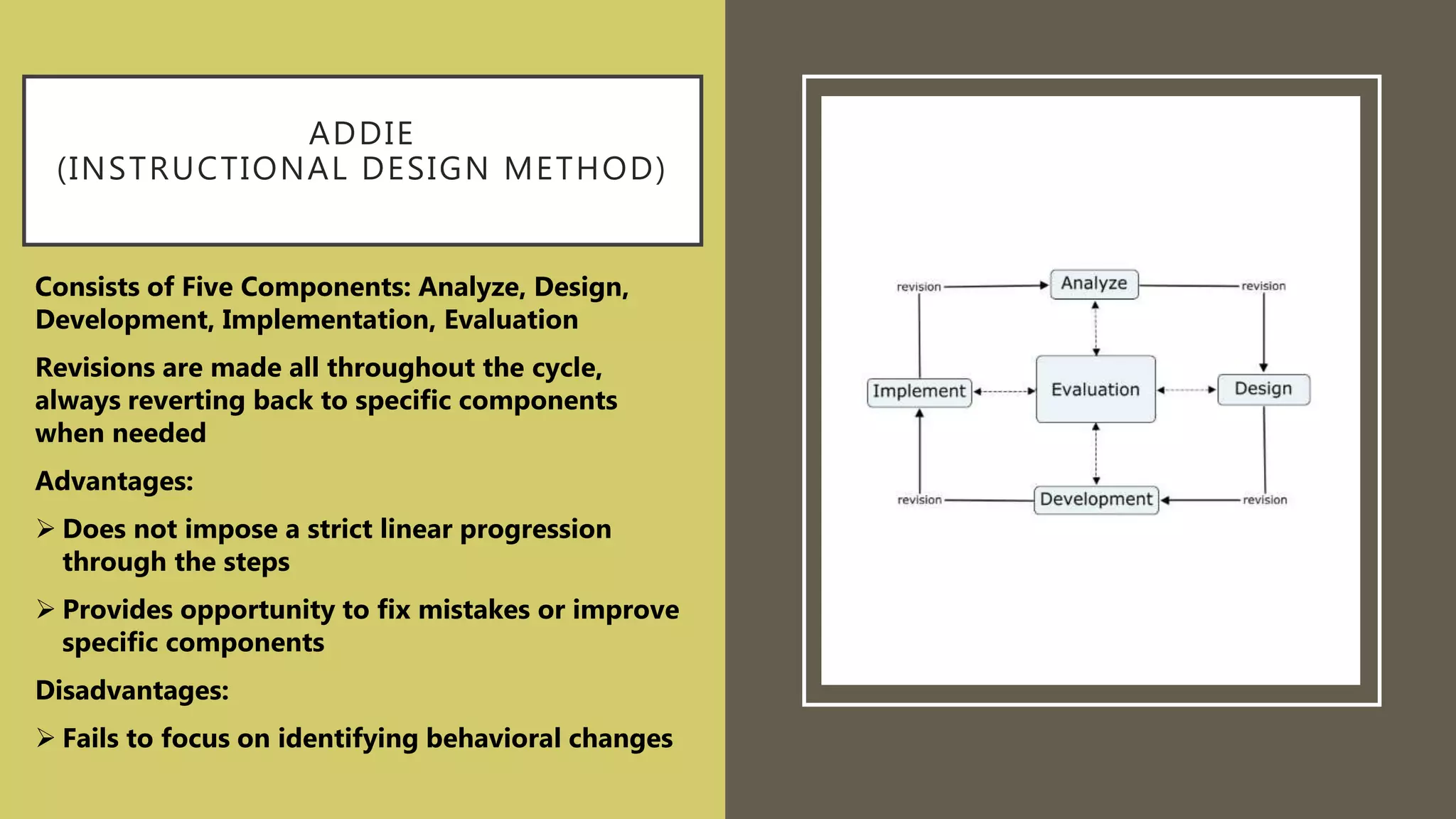 ADDIE
(INSTRUCTIONAL DESIGN METHOD)

Consists of Five Components: Analyze, Design, Development, Implementation, Evaluation

Revisions are made all throughout the cycle, always reverting back to specific components when needed

Advantages:

➢ Does not impose a strict linear progression through the steps

➢ Provides opportunity to fix mistakes or improve specific components

Disadvantages:

➢ Fails to focus on identifying behavioral changes

revision
Analyze
revision
Implement
Evaluation
Design
revision
Development
revision